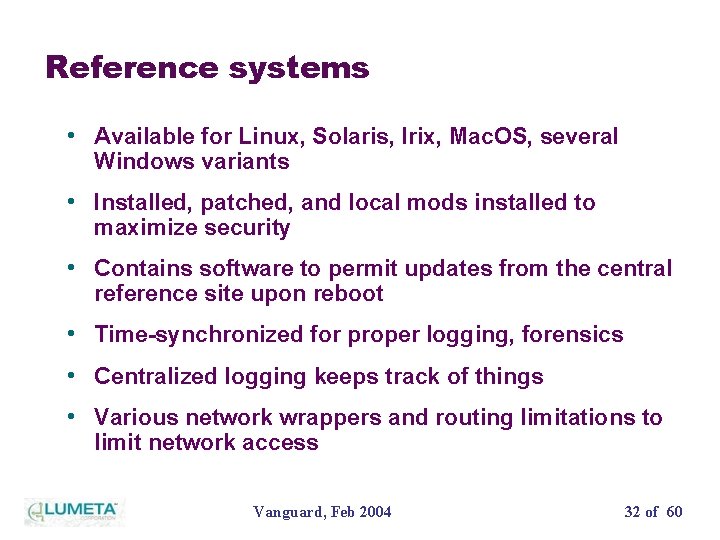 Reference systems

• Available for Linux, Solaris, Irix, MacOS, several Windows variants

• Installed, patched, and local mods installed to maximize security

• Contains software to permit updates from the central reference site upon reboot

• Time-synchronized for proper logging, forensics

• Centralized logging keeps track of things

• Various network wrappers and routing limitations to limit network access

LUMETA CORPORATION

Vanguard, Feb 2004

32 of 60